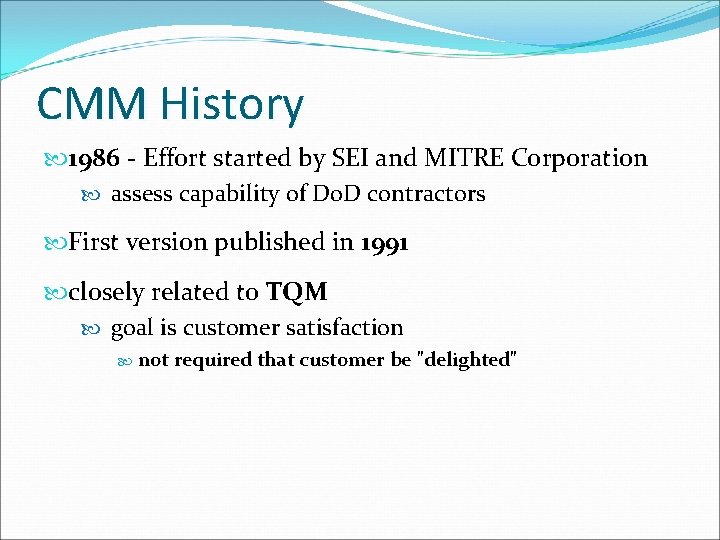 CMM History

1986 - Effort started by SEI and MITRE Corporation

assess capability of DoD contractors

First version published in 1991

closely related to TQM

goal is customer satisfaction

not required that customer be "delighted"